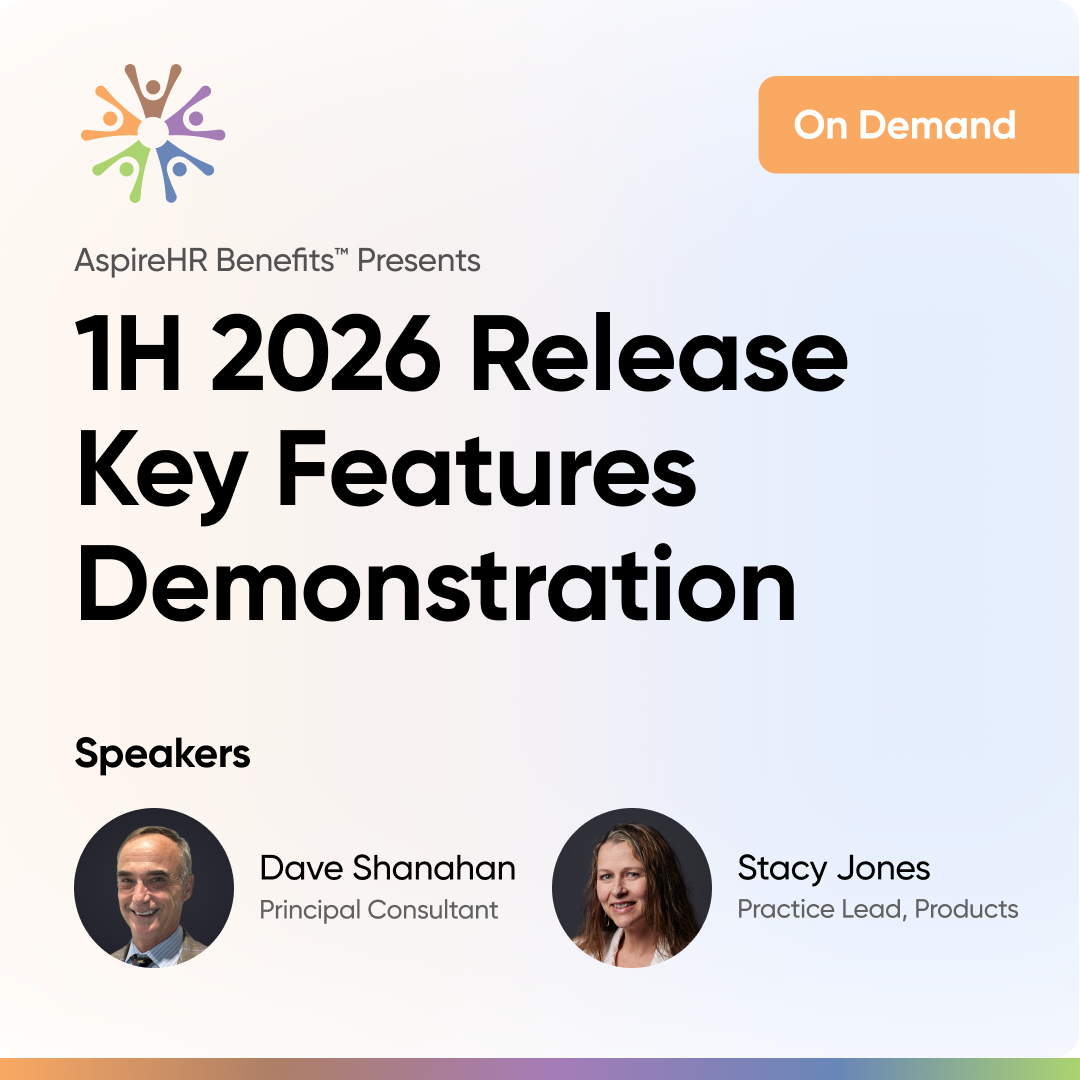 On Demand

AspireHR Benefits™ Presents

1H 2026 Release Key Features Demonstration

Speakers

Dave Shanahan
Principal Consultant

Stacy Jones
Practice Lead, Products